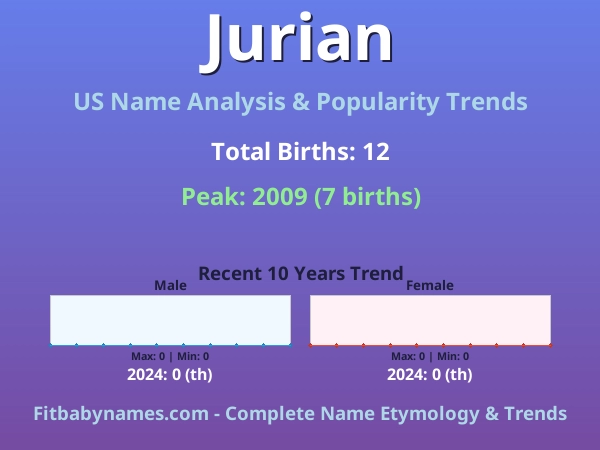 Jurian

US Name Analysis & Popularity Trends

Total Births: 12

Peak: 2009 (7 births)

Recent 10 Years Trend

Male

Max: 0 | Min: 0

2024: 0 (th)

Female

Max: 0 | Min: 0

2024: 0 (th)

Fitbabynames.com - Complete Name Etymology & Trends